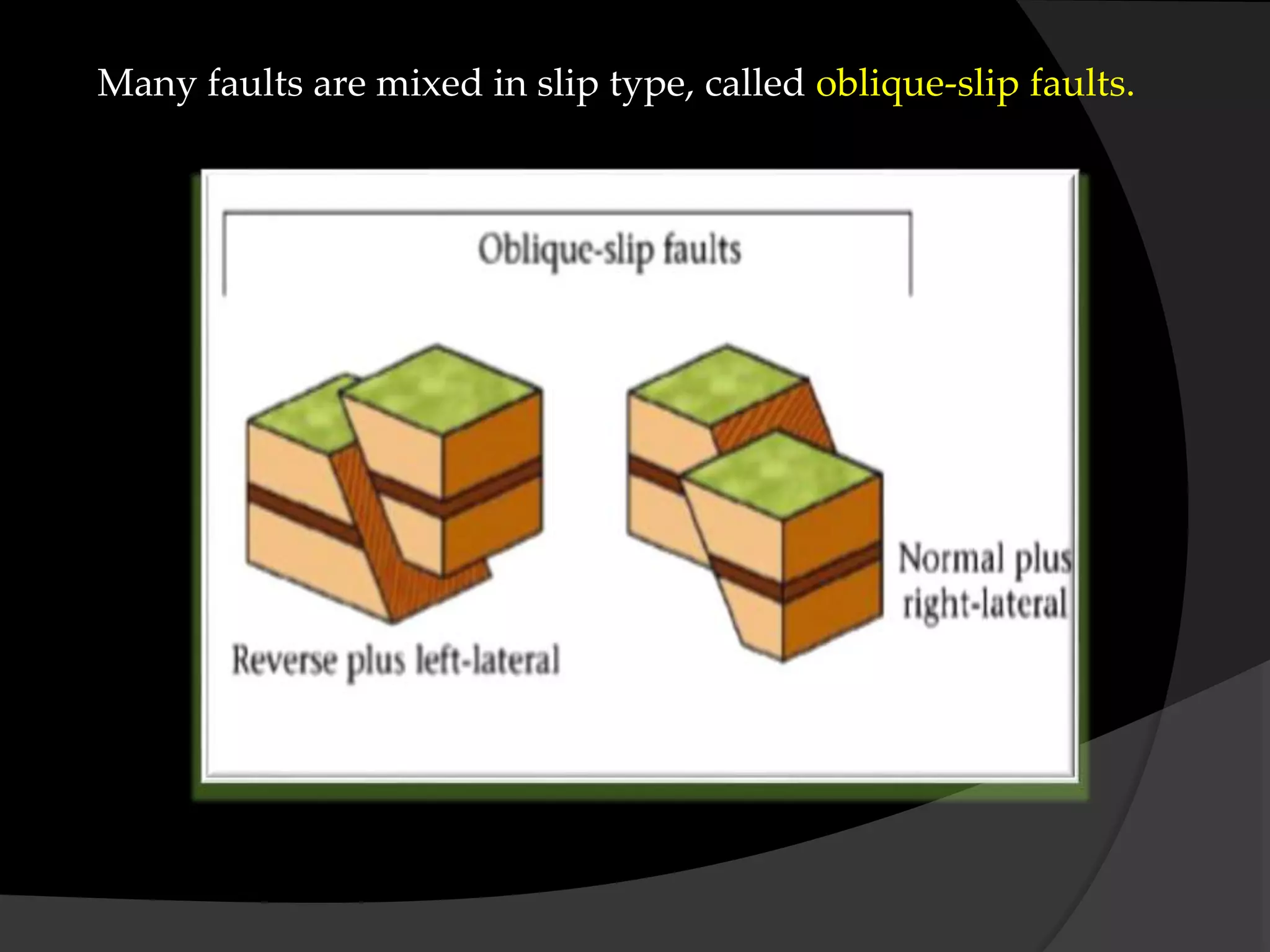 Many faults are mixed in slip type, called oblique-slip faults.

Oblique-slip faults

Reverse plus left-lateral

Normal plus right-lateral